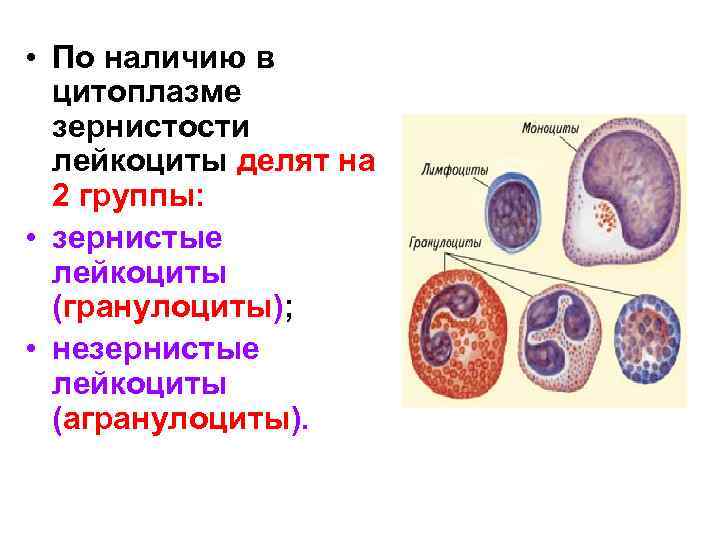 • По наличию в цитоплазме зернистости лейкоциты делят на 2 группы:

• зернистые лейкоциты (гранулоциты);

• незернистые лейкоциты (агранулоциты).

Моноциты

Лимфоциты

Гранулоциты